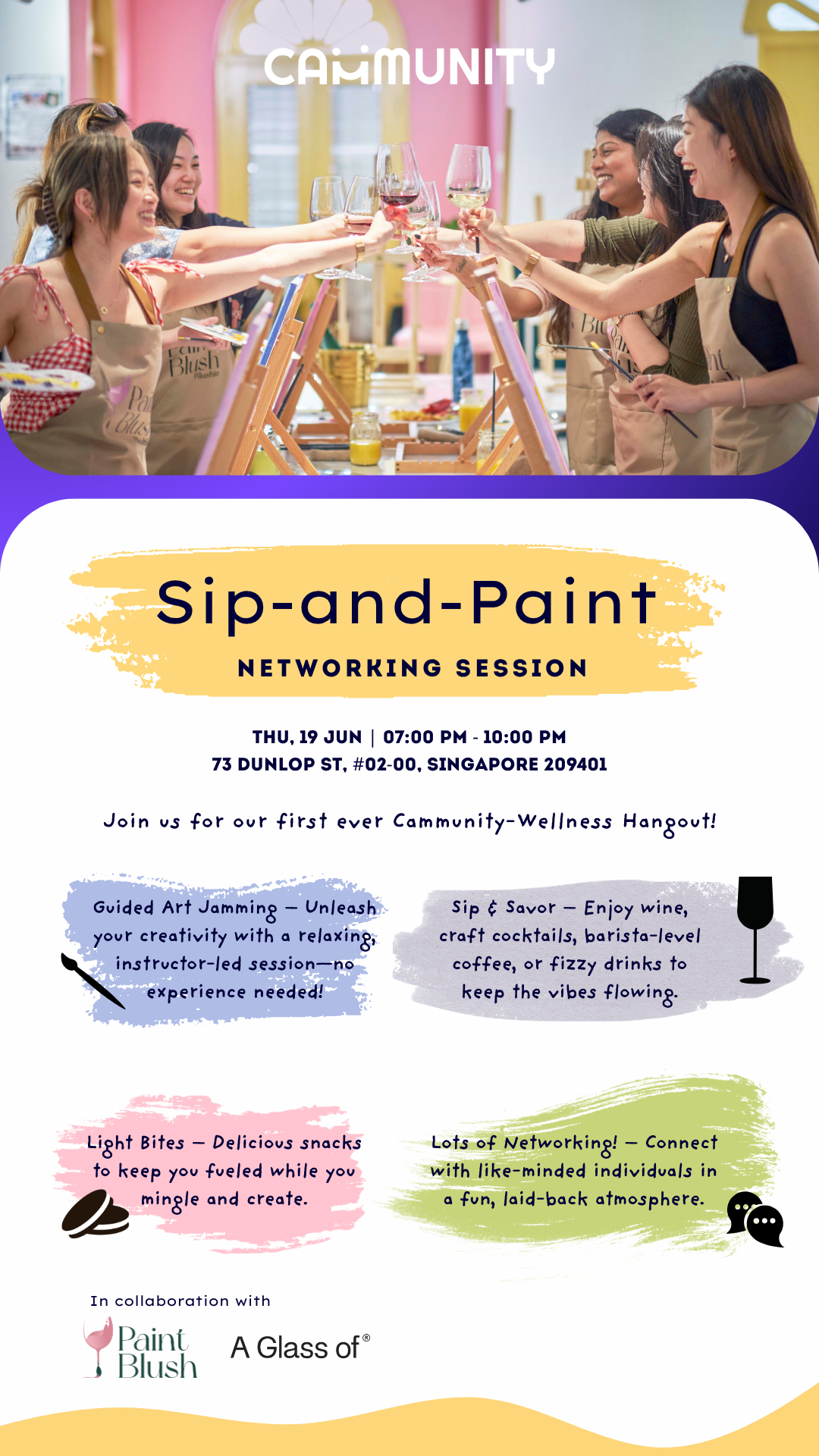 CAMMUNITY

Sip-and-Paint

NETWORKING SESSION

THU, 19 JUN | 07:00 PM - 10:00 PM
73 DUNLOP ST, #02-00, SINGAPORE 209401

Join us for our first ever Cammunity-Wellness Hangout!

Guided Art Jamming – Unleash your creativity with a relaxing, instructor-led session—no experience needed!

Sip & Savor – Enjoy wine, craft cocktails, barista-level coffee, or fizzy drinks to keep the vibes flowing.

Light Bites – Delicious snacks to keep you fueled while you mingle and create.

Lots of Networking! – Connect with like-minded individuals in a fun, laid-back atmosphere.

In collaboration with

Paint Blush

A Glass of®